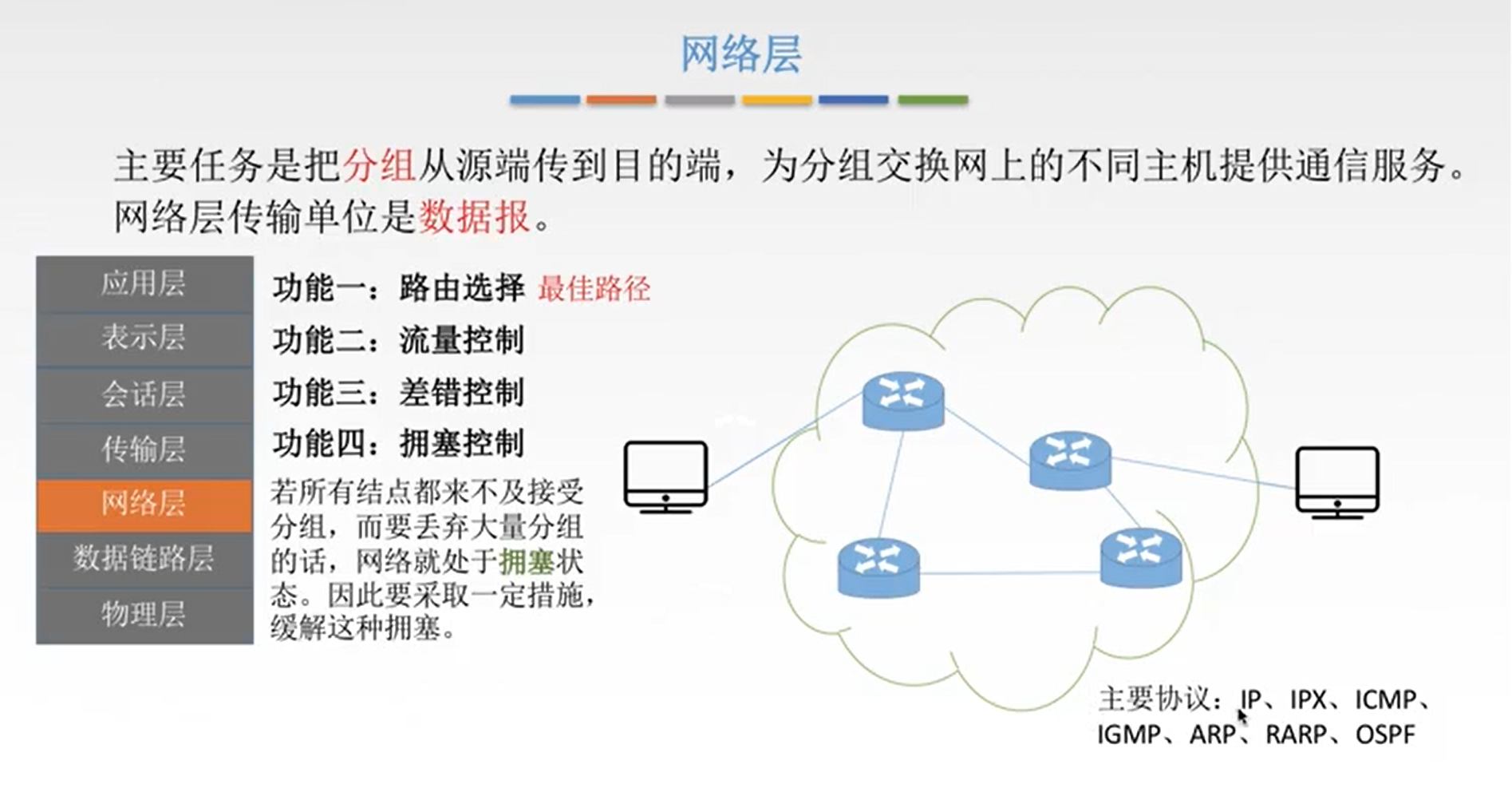 网络层

主要任务是把分组从源端传到目的端，为分组交换网上的不同主机提供通信服务。网络层传输单位是数据报。

应用层
表示层
会话层
传输层
网络层
数据链路层
物理层

功能一：路由选择 最佳路径
功能二：流量控制
功能三：差错控制
功能四：拥塞控制

若所有结点都来不及接受分组，而要丢弃大量分组的话，网络就处于拥塞状态。因此要采取一定措施，缓解这种拥塞。

主要协议：IP、IPX、ICMP、IGMP、ARP、RARP、OSPF